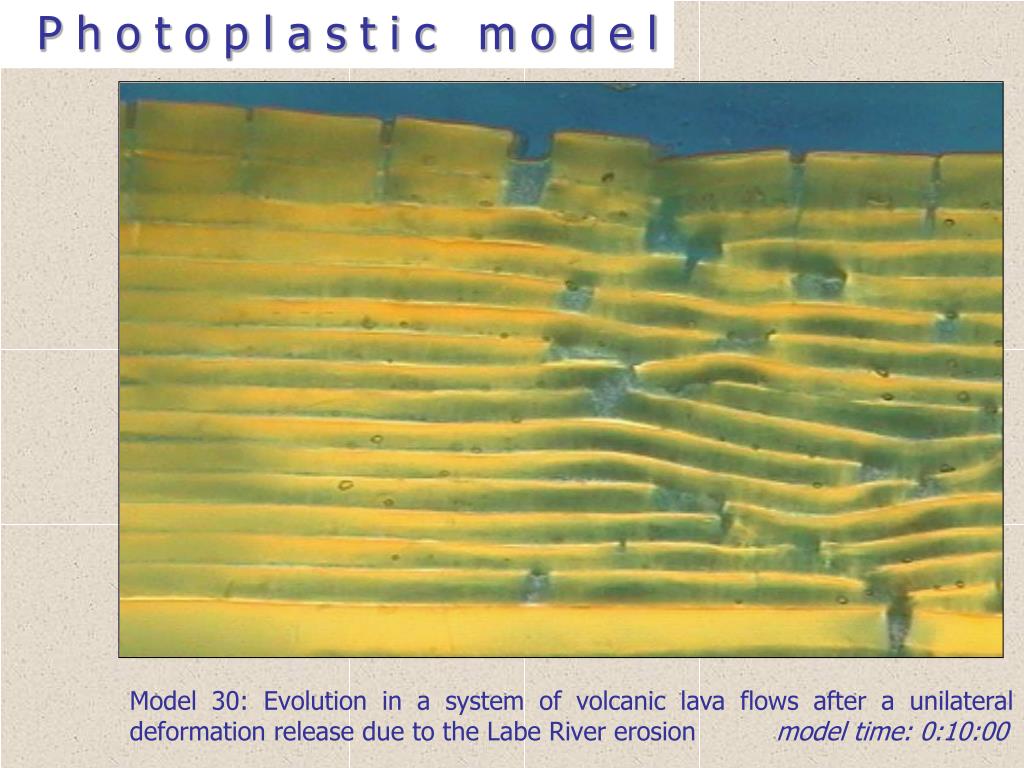 Photoplastic model

Model 30: Evolution in a system of volcanic lava flows after a unilateral deformation release due to the Labe River erosion model time: 0:10:00